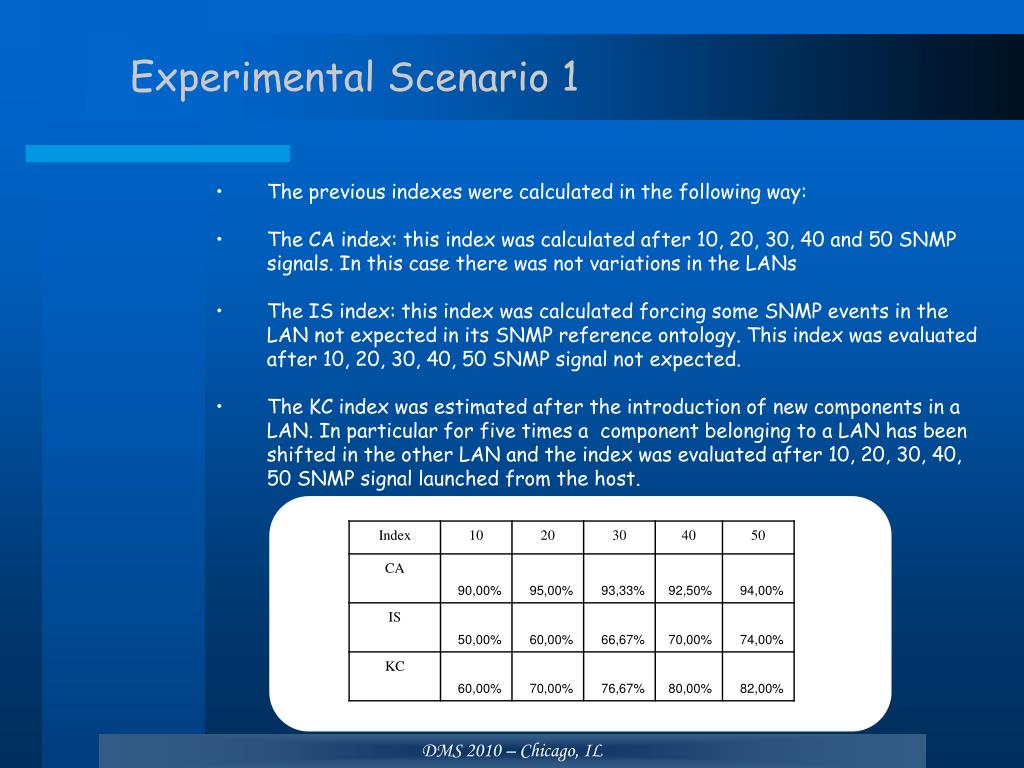 Experimental Scenario 1

• The previous indexes were calculated in the following way:

• The CA index: this index was calculated after 10, 20, 30, 40 and 50 SNMP signals. In this case there was not variations in the LANs

• The IS index: this index was calculated forcing some SNMP events in the LAN not expected in its SNMP reference ontology. This index was evaluated after 10, 20, 30, 40, 50 SNMP signal not expected.

• The KC index was estimated after the introduction of new components in a LAN. In particular for five times a component belonging to a LAN has been shifted in the other LAN and the index was evaluated after 10, 20, 30, 40, 50 SNMP signal launched from the host.

| Index | 10 | 20 | 30 | 40 | 50 |
|---|---|---|---|---|---|
| CA | 90,00% | 95,00% | 93,33% | 92,50% | 94,00% |
| IS | 50,00% | 60,00% | 66,67% | 70,00% | 74,00% |
| KC | 60,00% | 70,00% | 76,67% | 80,00% | 82,00% |

DMS 2010 – Chicago, IL